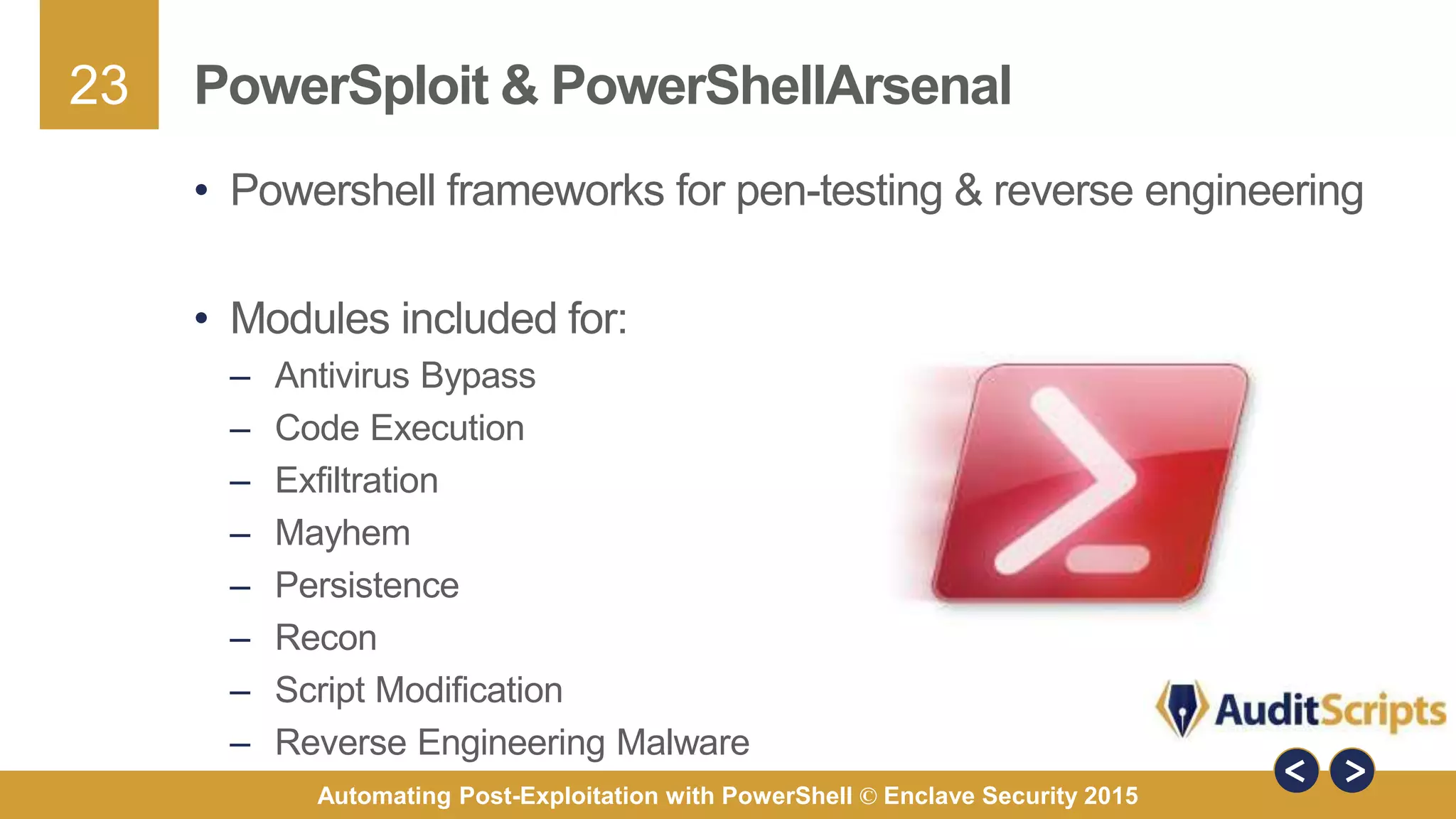 23

PowerSploit & PowerShellArsenal

• Powershell frameworks for pen-testing & reverse engineering

• Modules included for:
– Antivirus Bypass
– Code Execution
– Exfiltration
– Mayhem
– Persistence
– Recon
– Script Modification
– Reverse Engineering Malware

AuditScripts

<
>

Automating Post-Exploitation with PowerShell © Enclave Security 2015